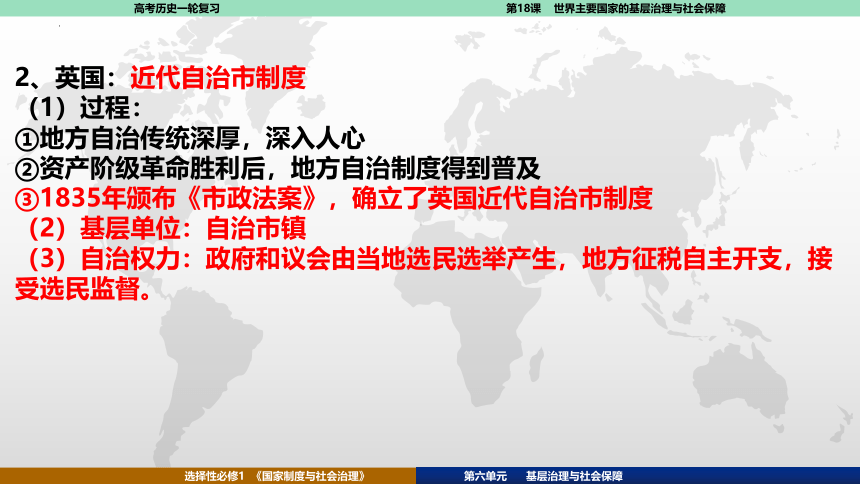 高考历史一轮复习

第18课　世界主要国家的基层治理与社会保障

2、英国：近代自治市制度
（1）过程：
①地方自治传统深厚，深入人心
②资产阶级革命胜利后，地方自治制度得到普及
③1835年颁布《市政法案》，确立了英国近代自治市制度
（2）基层单位：自治市镇
（3）自治权力：政府和议会由当地选民选举产生，地方征税自主开支，接受选民监督。

选择性必修1　《国家制度与社会治理》

第六单元　基层治理与社会保障